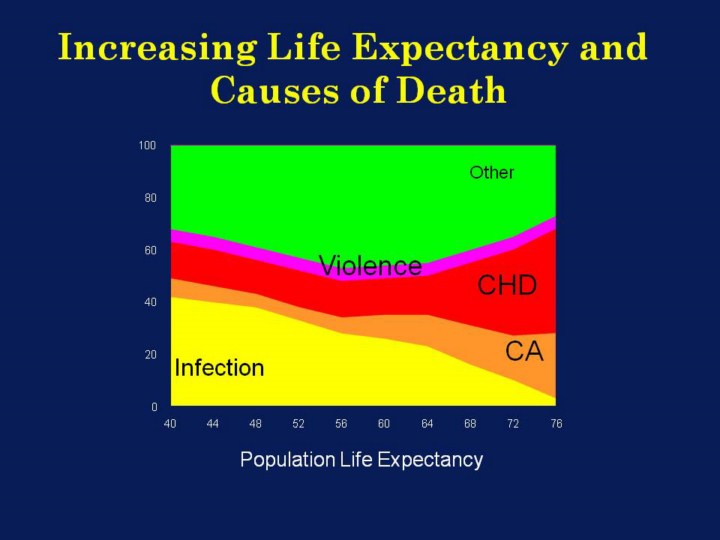 Increasing Life Expectancy and Causes of Death

100
80
60
40
20
0

Other
Violence
CHD
CA
Infection

40 44 48 52 56 60 64 68 72 76

Population Life Expectancy